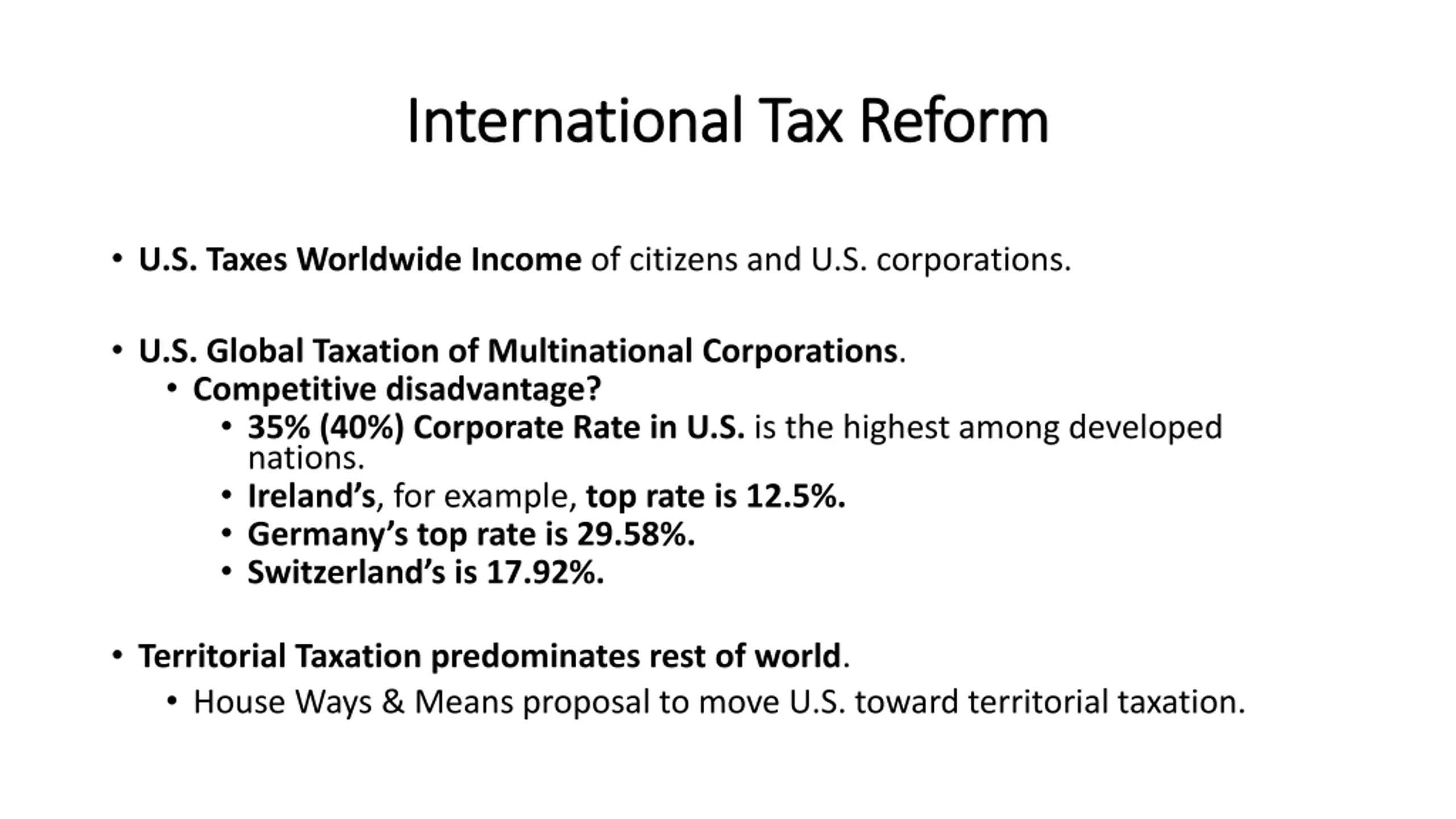 International Tax Reform

• U.S. Taxes Worldwide Income of citizens and U.S. corporations.

• U.S. Global Taxation of Multinational Corporations.
  • Competitive disadvantage?
    • 35% (40%) Corporate Rate in U.S. is the highest among developed nations.
    • Ireland's, for example, top rate is 12.5%.
    • Germany's top rate is 29.58%.
    • Switzerland's is 17.92%.

• Territorial Taxation predominates rest of world.
  • House Ways & Means proposal to move U.S. toward territorial taxation.